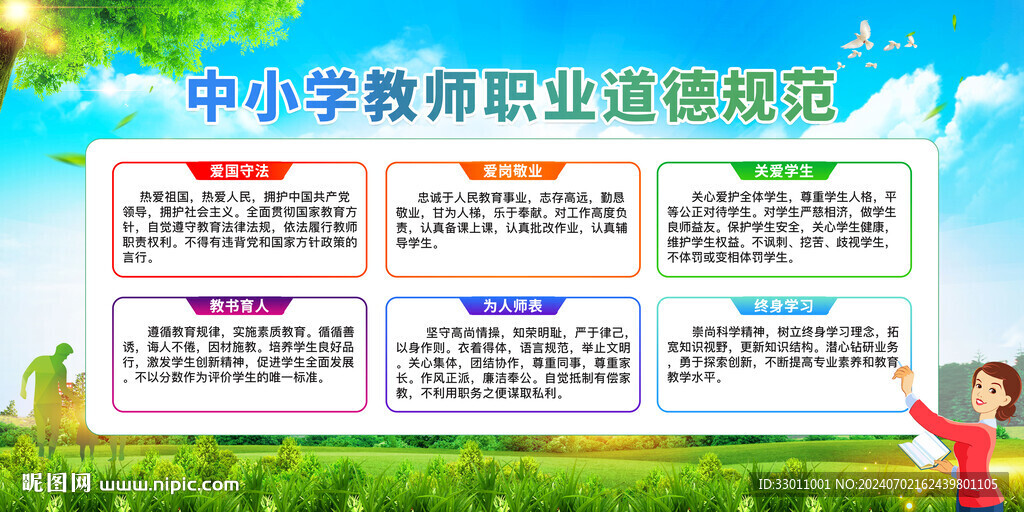 中小学教师职业道德规范

爱国守法

热爱祖国，热爱人民，拥护中国共产党领导，拥护社会主义。全面贯彻国家教育方针，自觉遵守教育法律法规，依法履行教师职责权利。不得有违背党和国家方针政策的言行。

爱岗敬业

忠诚于人民教育事业，志存高远，勤恳敬业，甘为人梯，乐于奉献。对工作高度负责，认真备课上课，认真批改作业，认真辅导学生。

关爱学生

关心爱护全体学生，尊重学生人格，平等公正对待学生。对学生严慈相济，做学生良师益友。保护学生安全，关心学生健康，维护学生权益。不讽刺、挖苦、歧视学生，不体罚或变相体罚学生。

教书育人

遵循教育规律，实施素质教育。循循善诱，诲人不倦，因材施教。培养学生良好品行，激发学生创新精神，促进学生全面发展。不以分数作为评价学生的唯一标准。

为人师表

坚守高尚情操，知荣明耻，严于律己，以身作则。衣着得体，语言规范，举止文明。关心集体，团结协作，尊重同事，尊重家长。作风正派，廉洁奉公。自觉抵制有偿家教，不利用职务之便谋取私利。

终身学习

崇尚科学精神，树立终身学习理念，拓宽知识视野，更新知识结构。潜心钻研业务，勇于探索创新，不断提高专业素养和教育教学水平。

昵图网 www.nipic.com

ID:33011001 NO:20240702162439801105